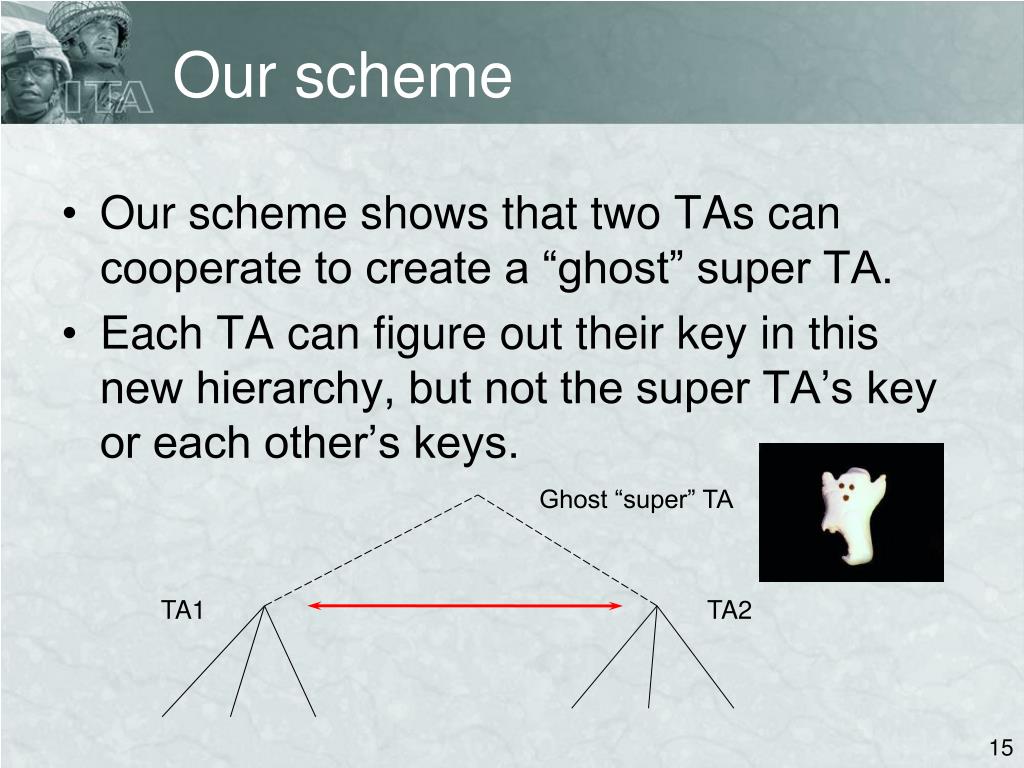 ITA

Our scheme

• Our scheme shows that two TAs can cooperate to create a “ghost” super TA.
• Each TA can figure out their key in this new hierarchy, but not the super TA’s key or each other’s keys.

Ghost “super” TA

TA1

TA2

15